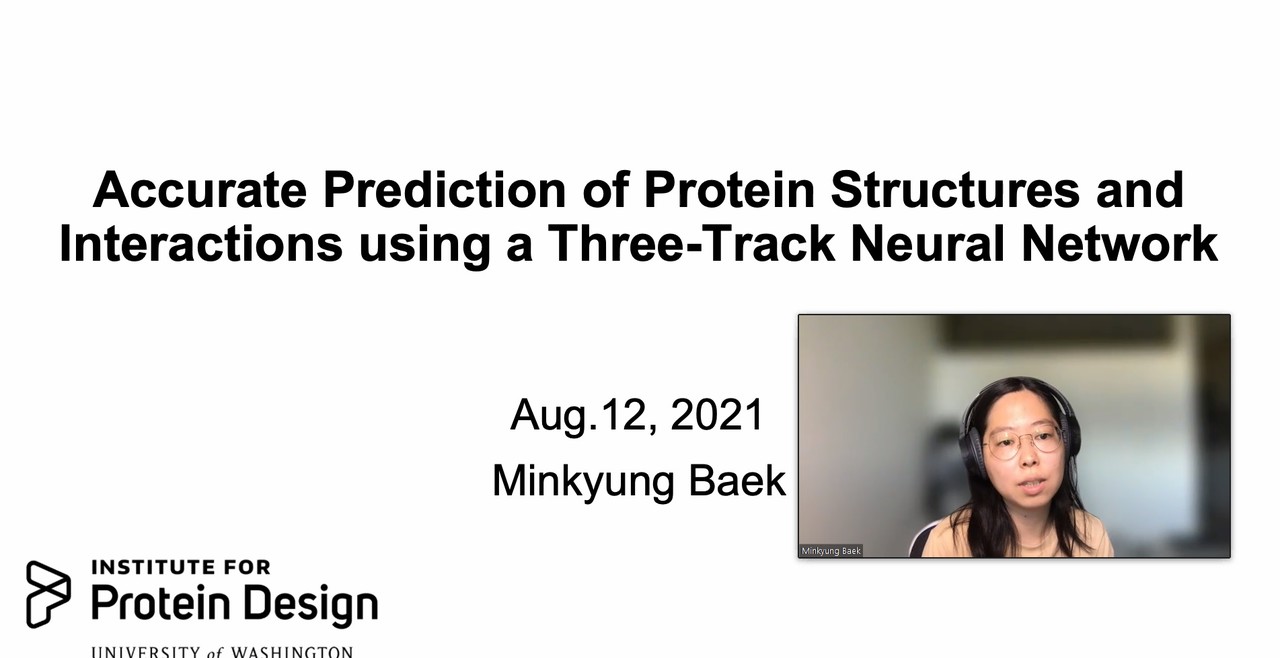 Accurate Prediction of Protein Structures and Interactions using a Three-Track Neural Network

Aug.12, 2021
Minkyung Baek

Minkyung Baek

INSTITUTE FOR
Protein Design
UNIVERSITY of WASHINGTON